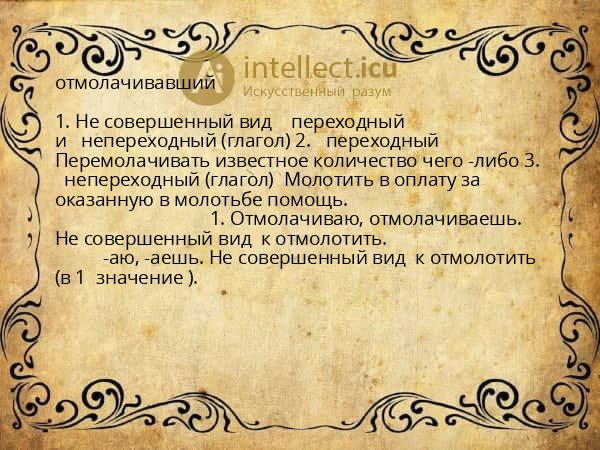 intellect.icu
Искусственный разум

отмолачивавший

1. Не совершенный вид переходный и непереходный (глагол) 2. переходный Перемолачивать известное количество чего -либо 3. непереходный (глагол) Молотить в оплату за оказанную в молотьбе помощь.
1. Отмолачиваю, отмолачиваешь. Не совершенный вид к отмолотить.
-аю, -аешь. Не совершенный вид к отмолотить (в 1 значение ).